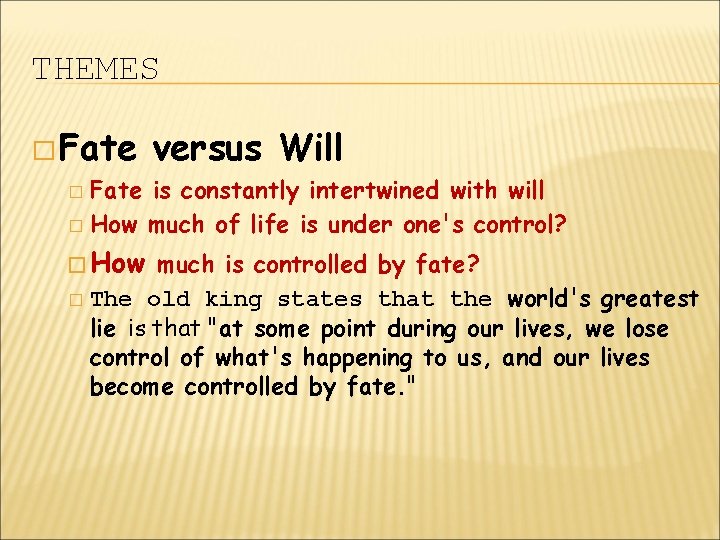 THEMES

Fate versus Will

Fate is constantly intertwined with will

How much of life is under one's control?

How much is controlled by fate?

The old king states that the world's greatest lie is that "at some point during our lives, we lose control of what's happening to us, and our lives become controlled by fate."